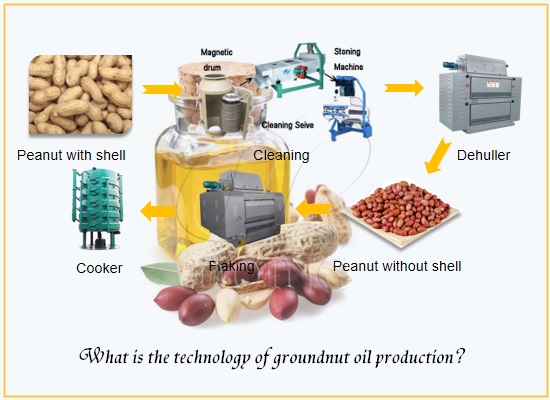 Magnetic drum

Stoning Machine

Cleaning Seive

Peanut with shell

Cleaning

Dehuller

Cooker

Flaking

Peanut without shell

What is the technology of groundnut oil production?